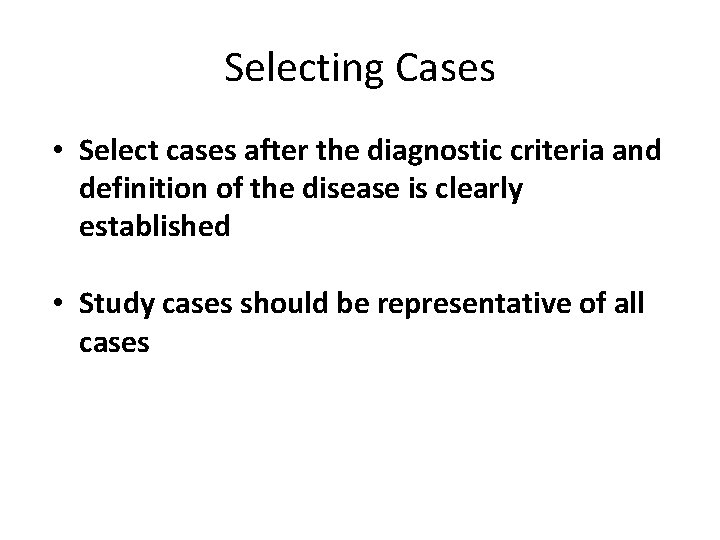 Selecting Cases

• Select cases after the diagnostic criteria and definition of the disease is clearly established

• Study cases should be representative of all cases